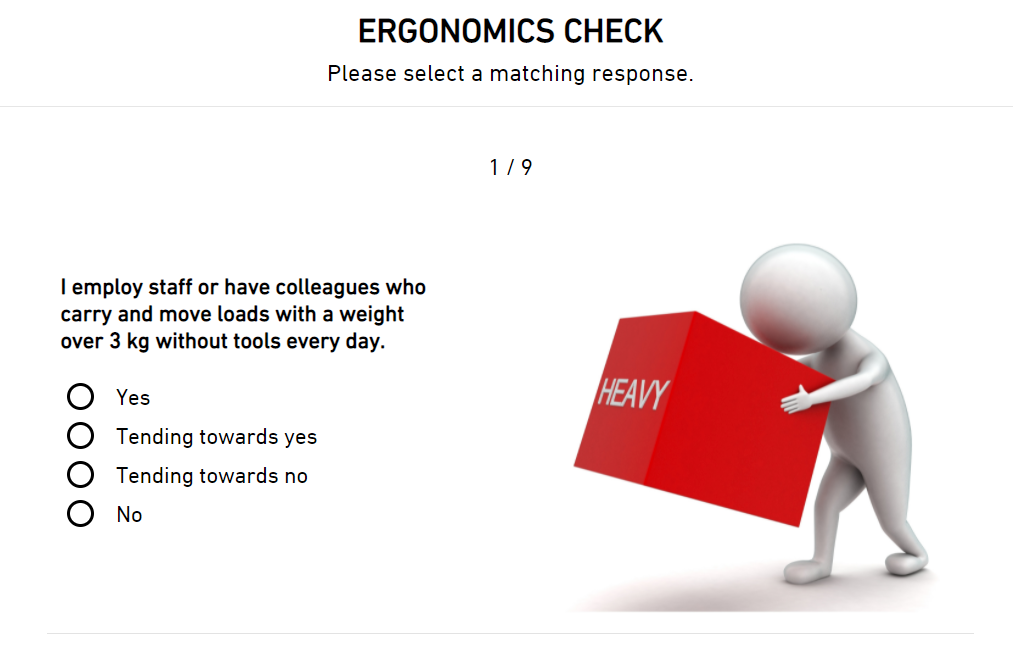 ERGONOMICS CHECK

Please select a matching response.

1 / 9

I employ staff or have colleagues who carry and move loads with a weight over 3 kg without tools every day.

Yes
Tending towards yes
Tending towards no
No

HEAVY